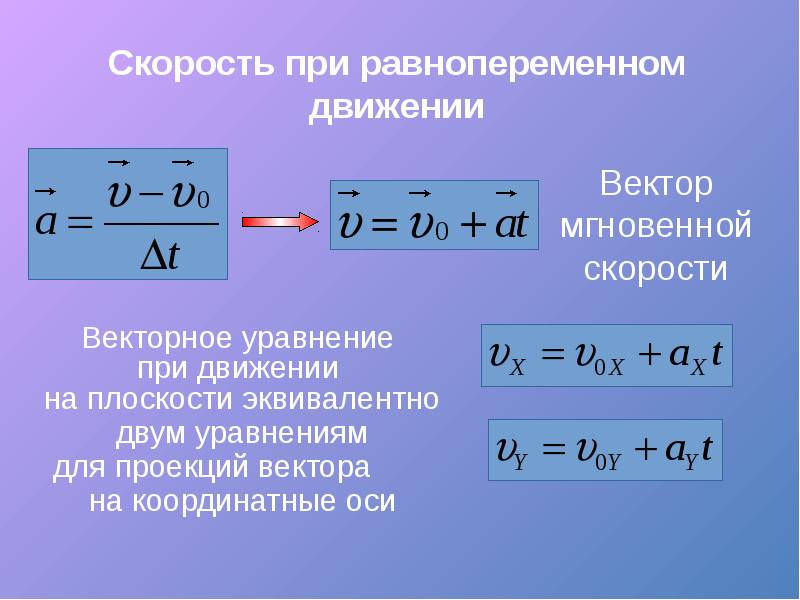 Скорость при равнопеременном движении

$\vec{a} = \frac{\vec{\upsilon} - \vec{\upsilon}_0}{\Delta t}$

$\vec{\upsilon} = \vec{\upsilon}_0 + \vec{a}t$

Вектор мгновенной скорости

Векторное уравнение при движении на плоскости эквивалентно двум уравнениям для проекций вектора на координатные оси

$\upsilon_X = \upsilon_{0X} + a_X t$

$\upsilon_Y = \upsilon_{0Y} + a_Y t$